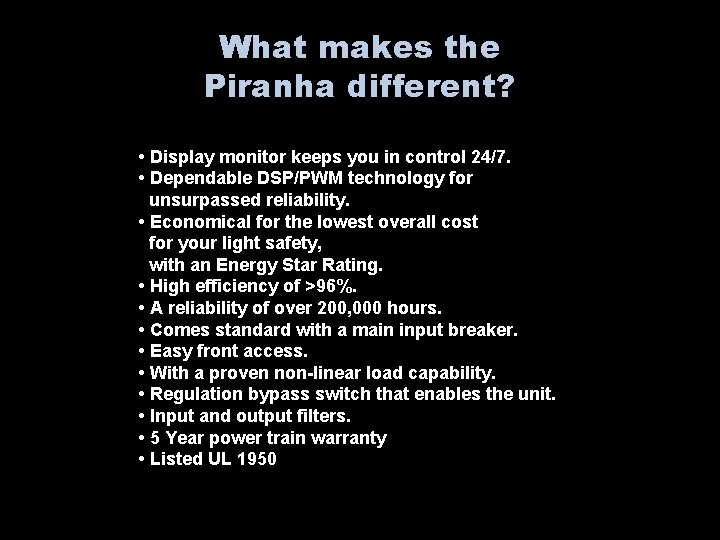 What makes the Piranha different?

• Display monitor keeps you in control 24/7.
• Dependable DSP/PWM technology for unsurpassed reliability.
• Economical for the lowest overall cost for your light safety, with an Energy Star Rating.
• High efficiency of >96%.
• A reliability of over 200,000 hours.
• Comes standard with a main input breaker.
• Easy front access.
• With a proven non-linear load capability.
• Regulation bypass switch that enables the unit.
• Input and output filters.
• 5 Year power train warranty
• Listed UL 1950